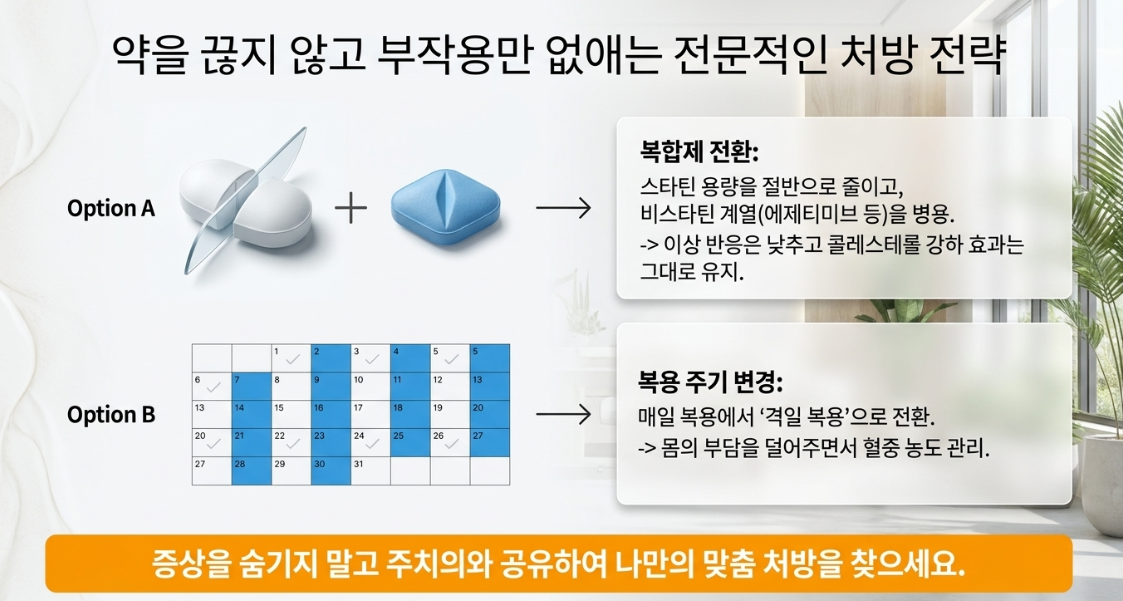 약을 끊지 않고 부작용만 없애는 전문적인 처방 전략

Option A

복합제 전환:
스타틴 용량을 절반으로 줄이고, 비스타틴 계열(에제티미브 등)을 병용.
-> 이상 반응은 낮추고 콜레스테롤 강하 효과는 그대로 유지.

Option B

| | | 1 | 2 | 3 | 4 | 5 | 5 |
|---|---|---|---|---|---|---|---|
| 6 | 7 | 8 | 9 | 10 | 11 | 12 | 13 |
| 13 | 14 | 15 | 16 | 17 | 18 | 19 | 20 |
| 20 | 21 | 22 | 23 | 24 | 25 | 26 | 27 |
| 27 | 28 | 29 | 30 | 31 | | | |

복용 주기 변경:
매일 복용에서 '격일 복용'으로 전환.
-> 몸의 부담을 덜어주면서 혈중 농도 관리.

증상을 숨기지 말고 주치의와 공유하여 나만의 맞춤 처방을 찾으세요.